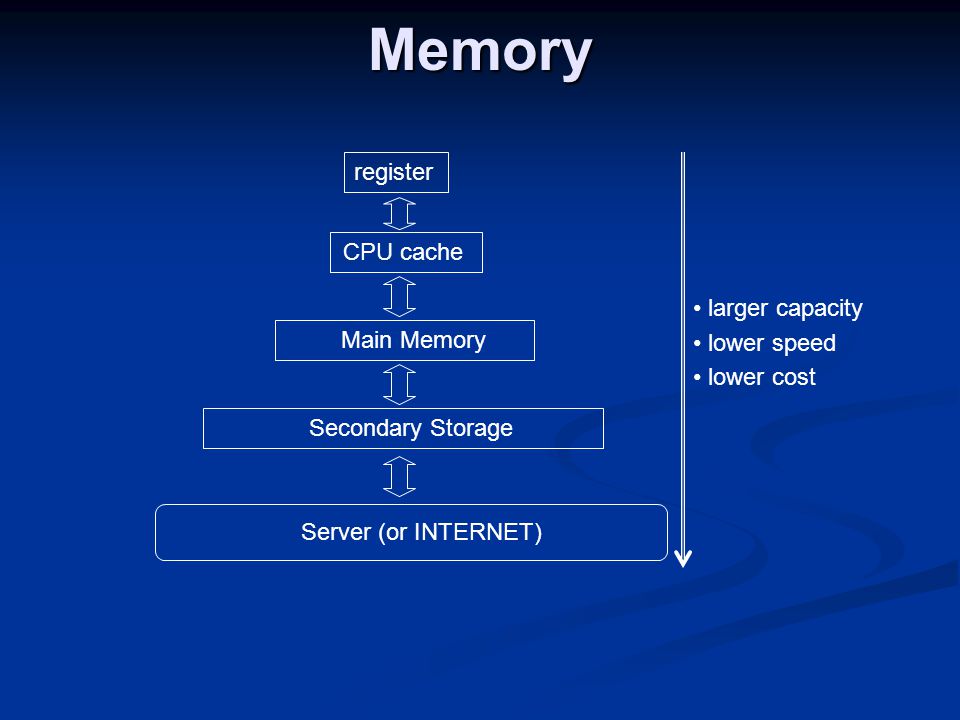 Memory

register

CPU cache

Main Memory

Secondary Storage

Server (or INTERNET)

• larger capacity
• lower speed
• lower cost